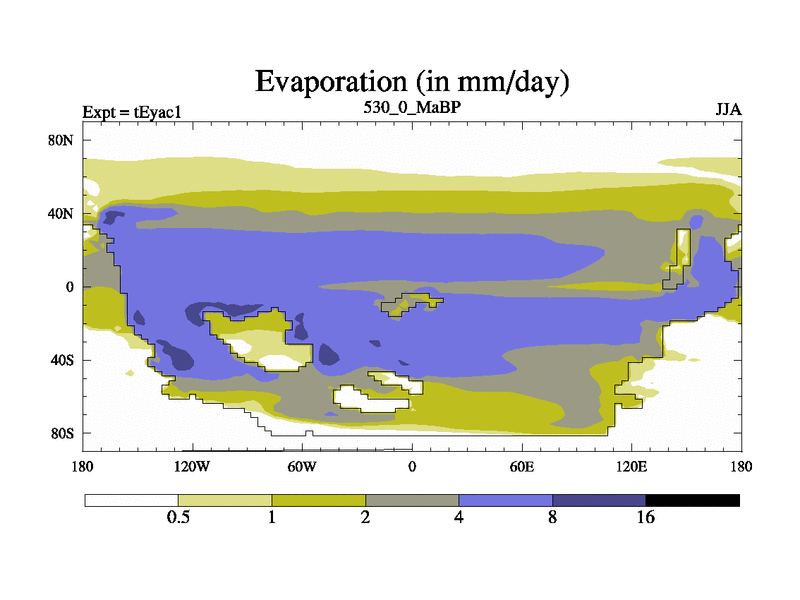 Evaporation (in mm/day)

Expt = tEyac1

530_0_MaBP

JJA

80N

40N

0

40S

80S

180

120W

60W

0

60E

120E

180

0.5

1

2

4

8

16